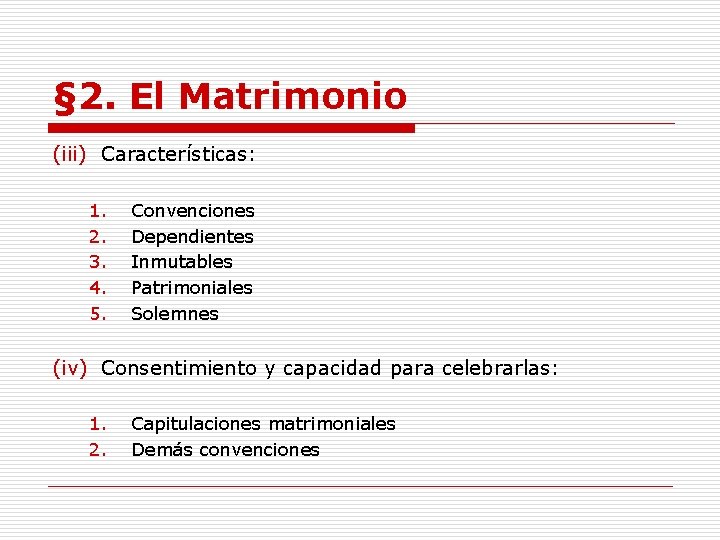 §2. El Matrimonio

(iii) Características:

1. Convenciones
2. Dependientes
3. Inmutables
4. Patrimoniales
5. Solemnes

(iv) Consentimiento y capacidad para celebrarlas:

1. Capitulaciones matrimoniales
2. Demás convenciones